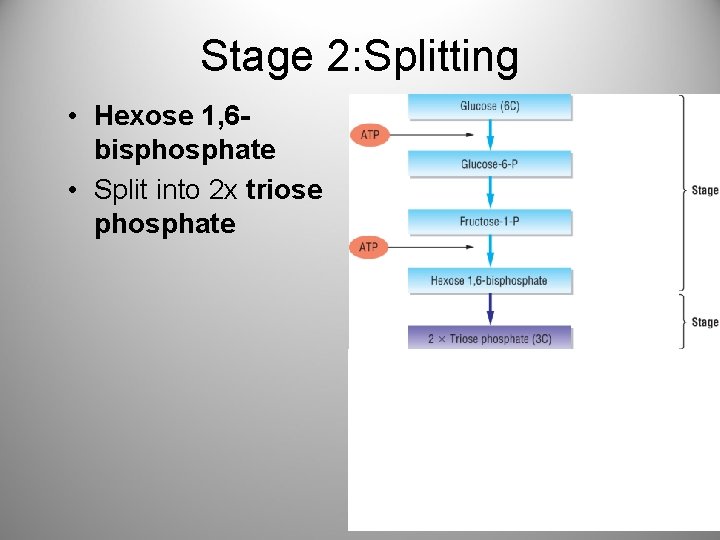 Stage 2:Splitting

• Hexose 1,6-bisphosphate
• Split into 2x triose phosphate

Glucose (6C)
ATP
Glucose-6-P
Fructose-1-P
ATP
Hexose 1,6-bisphosphate
2 × Triose phosphate (3C)
Stage
Stage